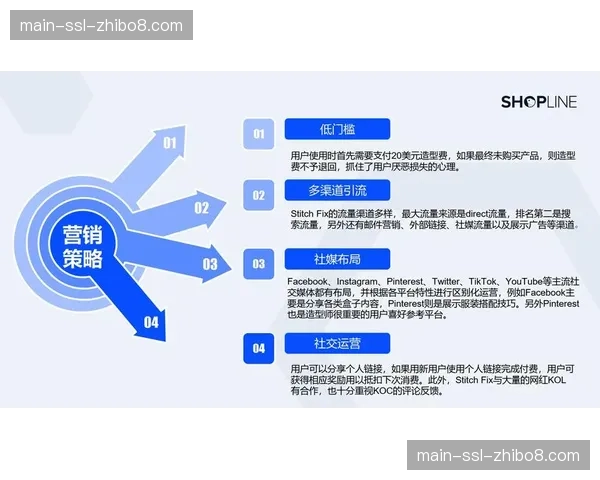 main-ssl-zhibo8.com

SHOPLINE

营销策略

01 02 03 04

01 低门槛

用户使用时首先需要支付20美元造型费，如果最终未购买产品，则造型费不予退回，抓住了用户厌恶损失的心理。

02 多渠道引流

Stitch Fix的流量渠道多样，最大流量来源是direct流量，排名第二是搜索流量，另外还有邮件营销、外部链接、社媒流量以及展示广告等渠道。

03 社媒布局

Facebook、Instagram、Pinterest、Twitter、TikTok、YouTube等主流社交媒体都有布局，并根据各平台特性进行区别化运营，例如Facebook主要是分享各类盒子内容，Pinterest则是展示服装搭配技巧。另外Pinterest也是造型师很重要的用户喜好参考平台。

04 社交运营

用户可以分享个人链接，如果用新用户使用个人链接完成付费，用户可获得相应奖励用以抵扣下次消费。此外，Stitch Fix与大量的网红KOL有合作，也十分重视KOC的评论反馈。

main-ssl-zhibo8.com